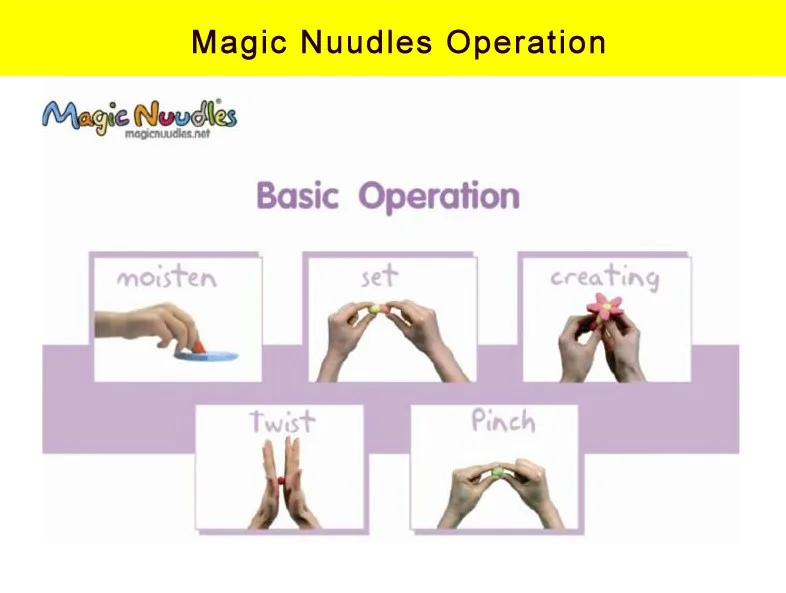 Magic Nuudles Operation

Magic Nuudles®
magicnuudles.net

Basic Operation

moisten

set

creating

twist

Pinch